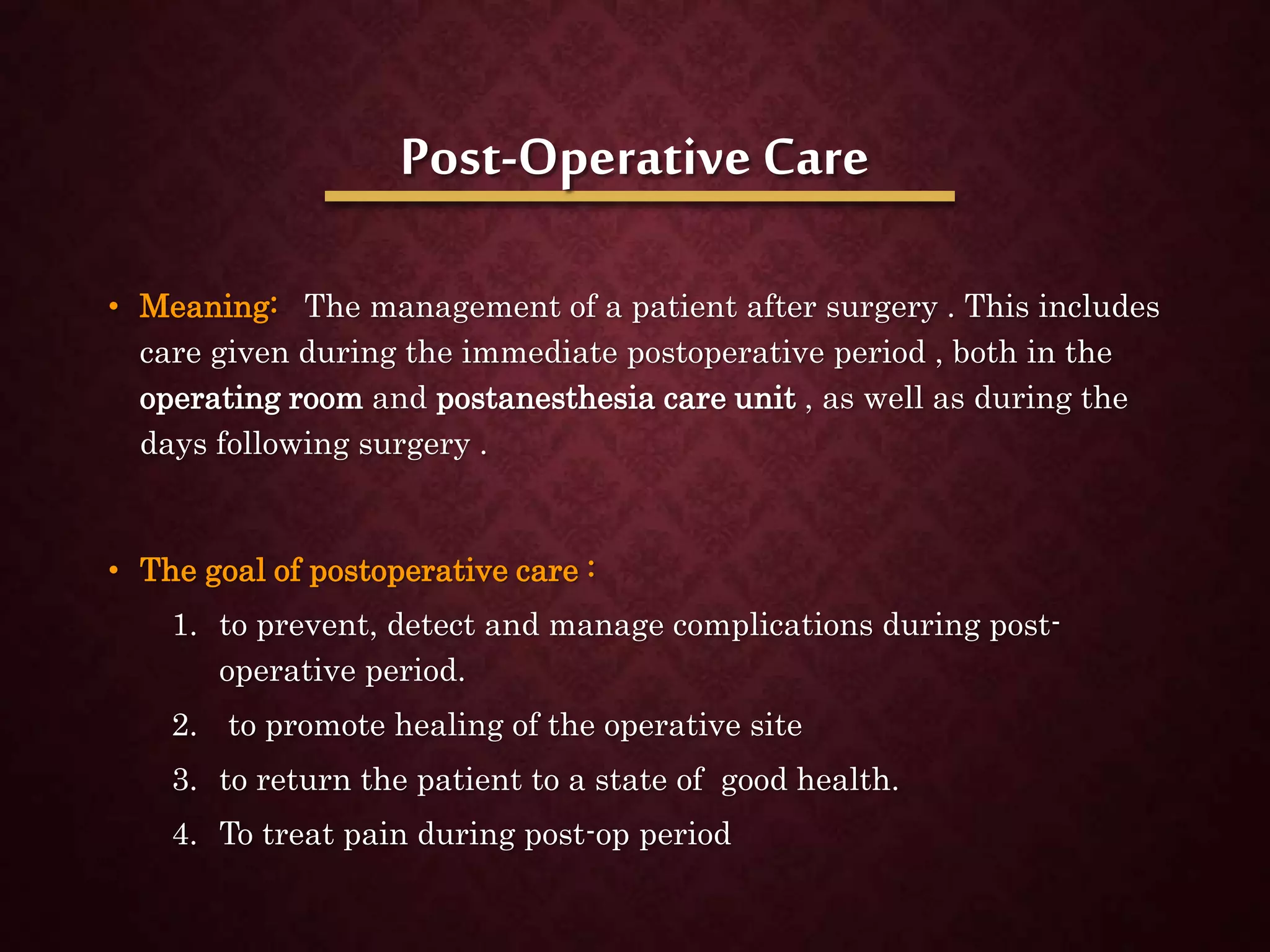 Post-Operative Care

• Meaning: The management of a patient after surgery . This includes care given during the immediate postoperative period , both in the operating room and postanesthesia care unit , as well as during the days following surgery .

• The goal of postoperative care :
1. to prevent, detect and manage complications during post-operative period.
2. to promote healing of the operative site
3. to return the patient to a state of good health.
4. To treat pain during post-op period